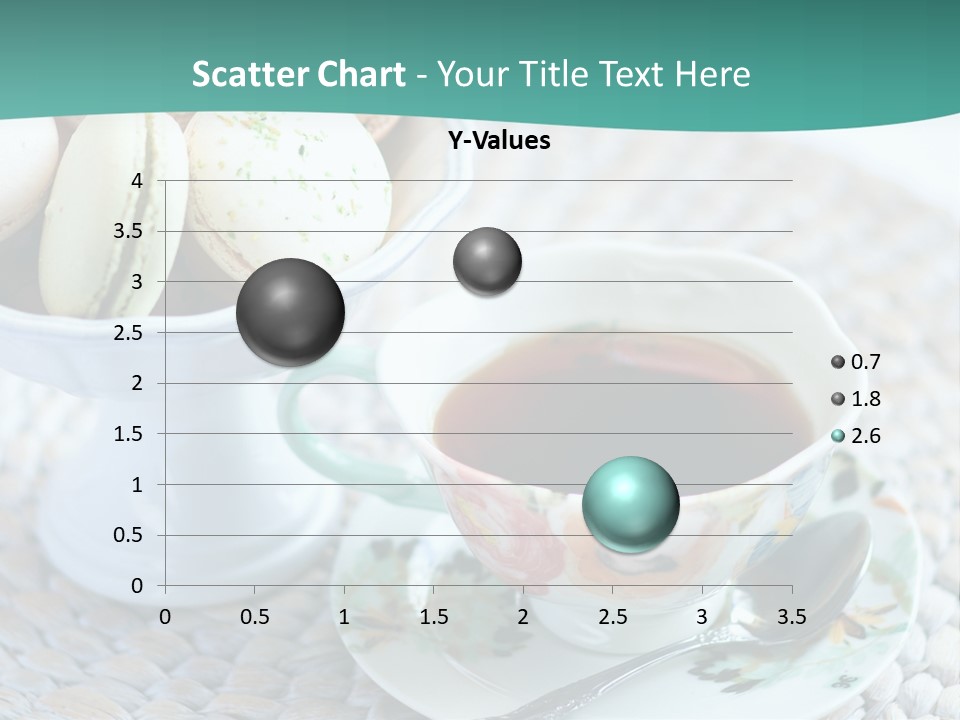 Scatter Chart - Your Title Text Here

Y-Values

4
3.5
3
2.5
2
1.5
1
0.5
0

0 0.5 1 1.5 2 2.5 3 3.5

0.7
1.8
2.6